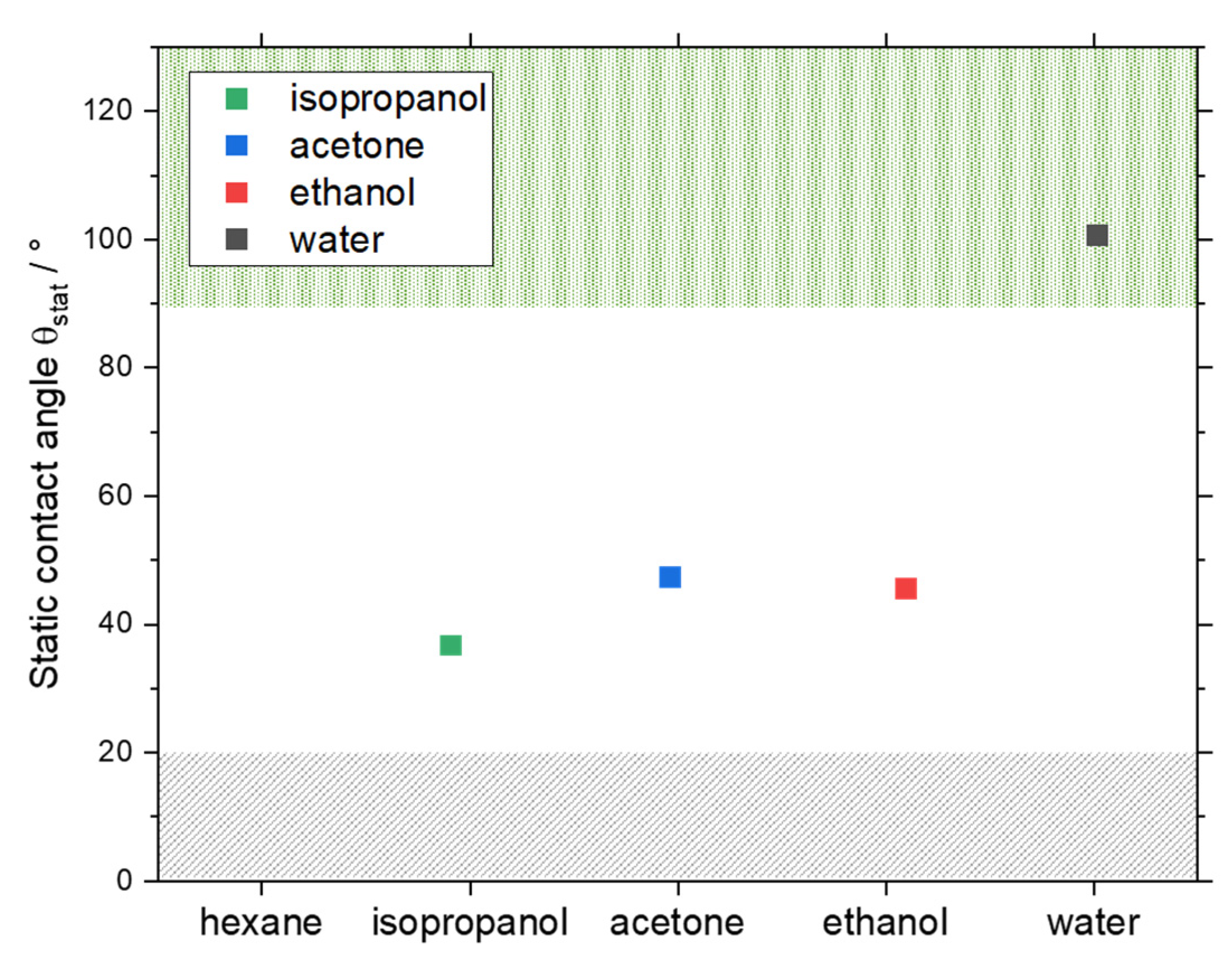 isopropanol
acetone
ethanol
water

Static contact angle $\theta_{stat}$ / °

120
100
80
60
40
20
0

hexane
isopropanol
acetone
ethanol
water